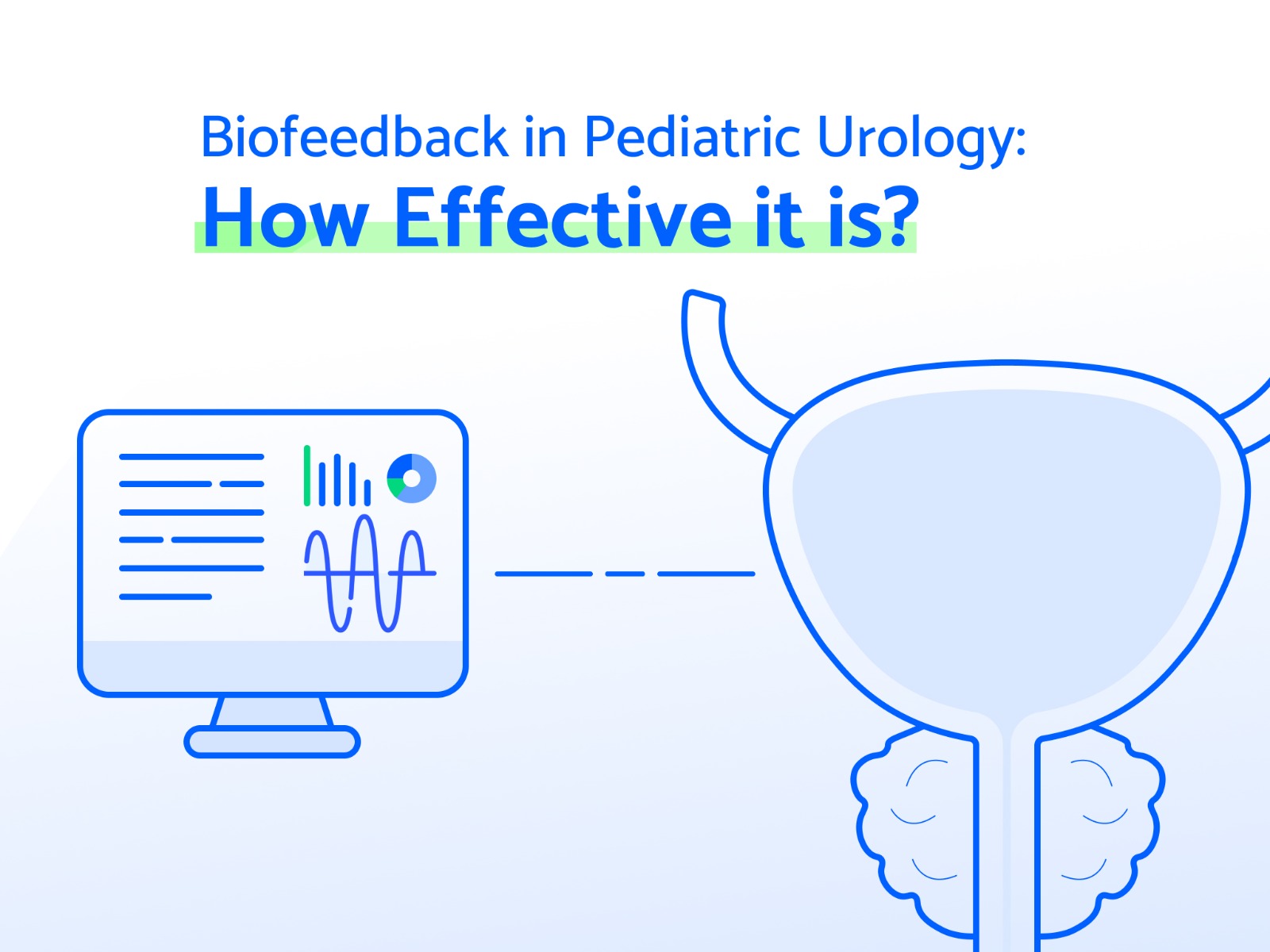 Biofeedback in Pediatric Urology:
How Effective it is?